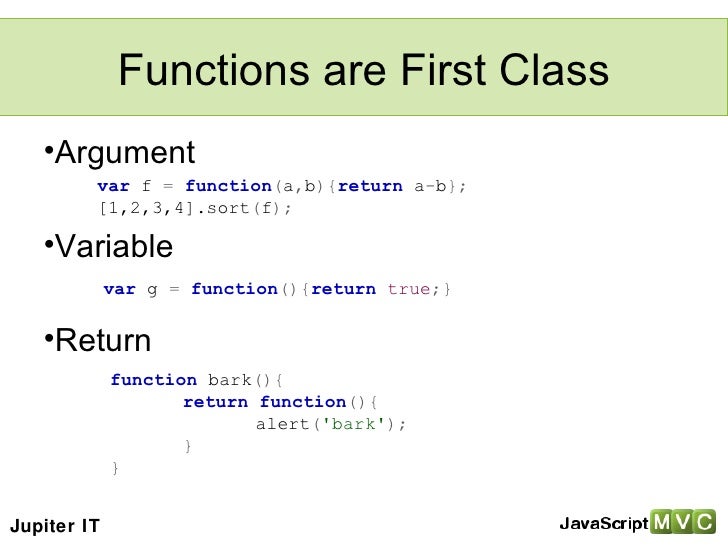 Functions are First Class

•Argument

var f = function(a,b){return a-b};
[1,2,3,4].sort(f);

•Variable

var g = function(){return true;}

•Return

function bark(){
	return function(){
		alert('bark');
	}
}

Jupiter IT

JavaScript MVC